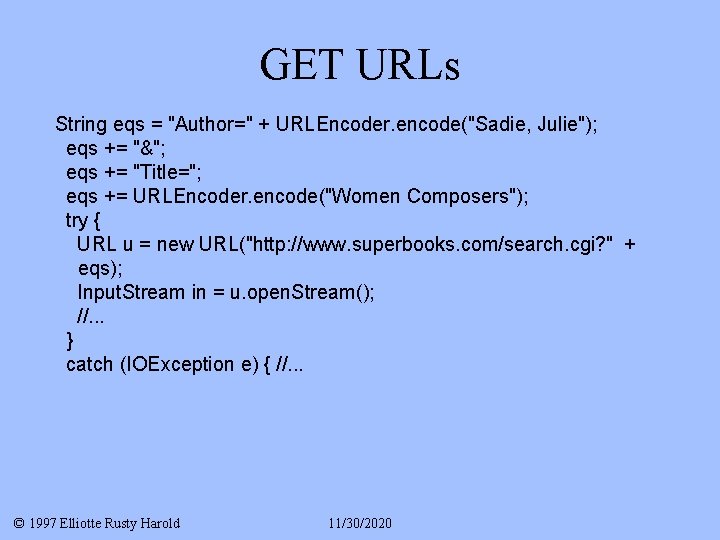 GET URLs

String eqs = "Author=" + URLEncoder.encode("Sadie, Julie");
 eqs += "&";
 eqs += "Title=";
 eqs += URLEncoder.encode("Women Composers");
 try {
  URL u = new URL("http://www.superbooks.com/search.cgi?" +
  eqs);
  InputStream in = u.openStream();
  //...
 }
 catch (IOException e) { //...

© 1997 Elliotte Rusty Harold 11/30/2020